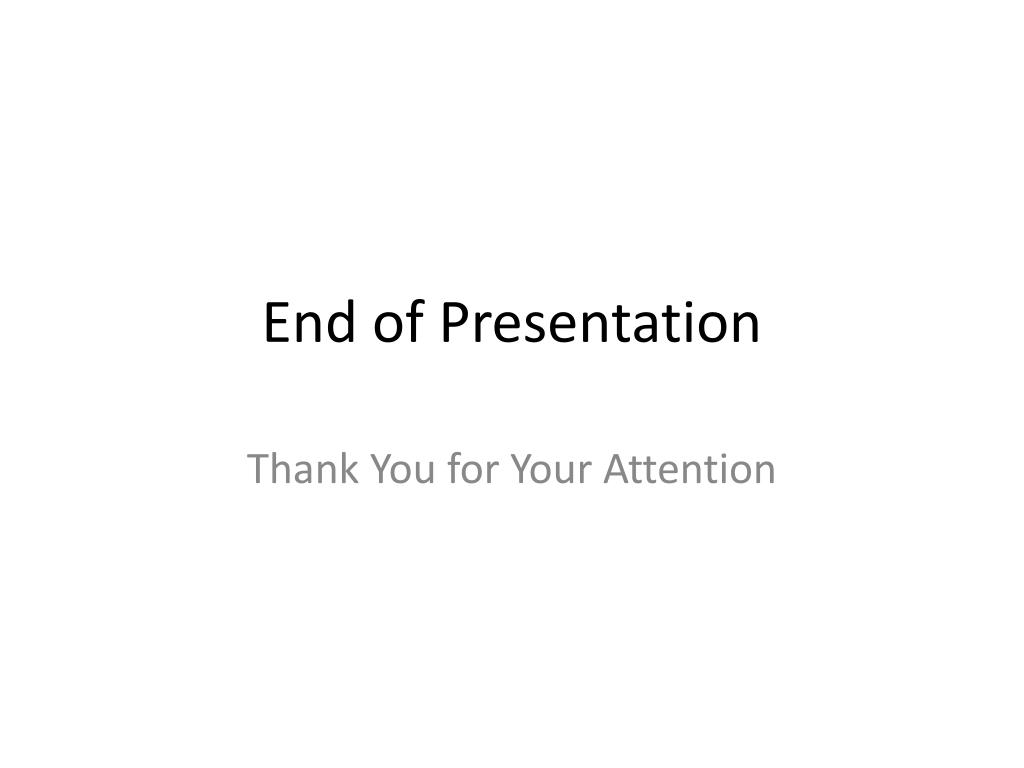 End of Presentation

Thank You for Your Attention